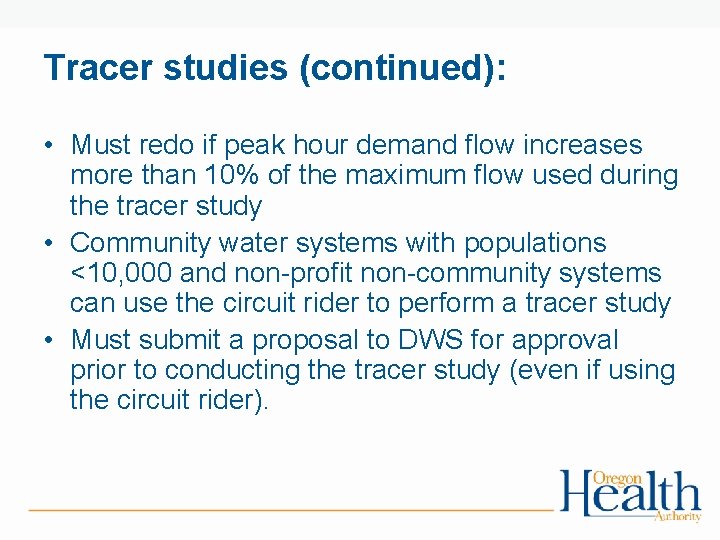 Tracer studies (continued):

• Must redo if peak hour demand flow increases more than 10% of the maximum flow used during the tracer study
• Community water systems with populations <10,000 and non-profit non-community systems can use the circuit rider to perform a tracer study
• Must submit a proposal to DWS for approval prior to conducting the tracer study (even if using the circuit rider).

Oregon Health Authority